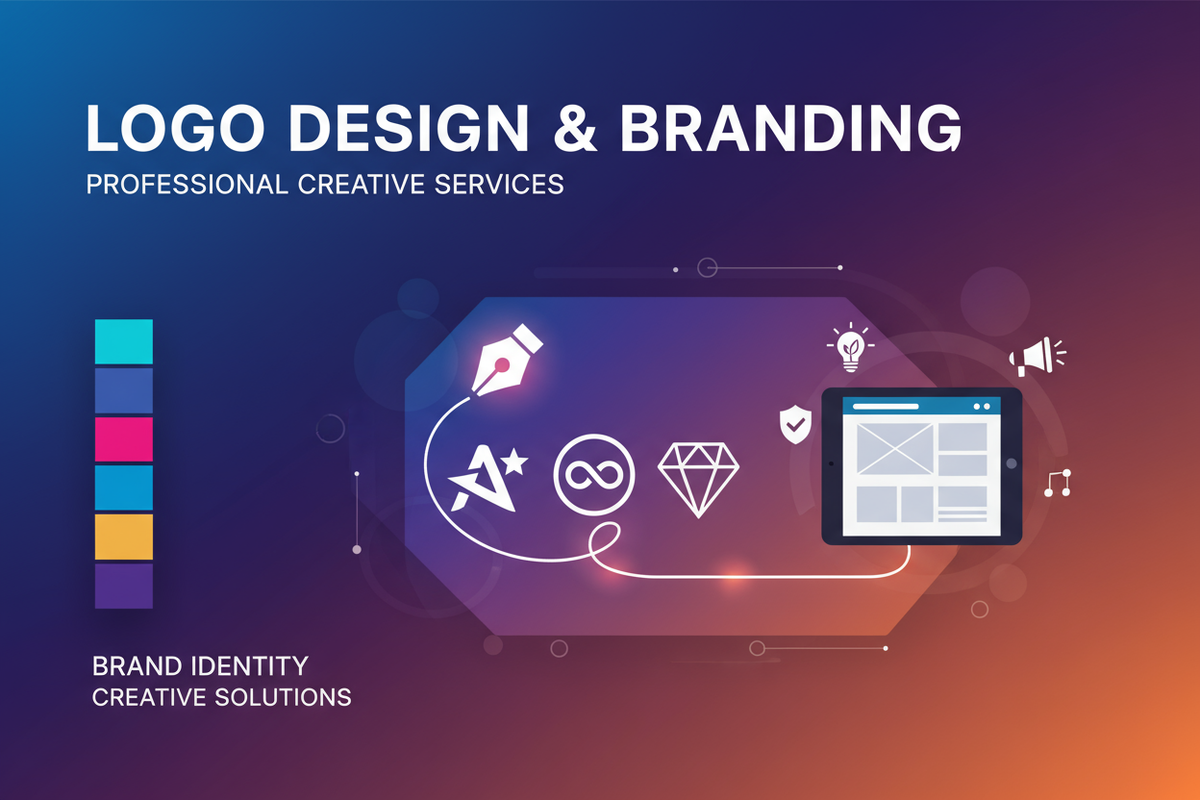 LOGO DESIGN & BRANDING
PROFESSIONAL CREATIVE SERVICES

BRAND IDENTITY
CREATIVE SOLUTIONS